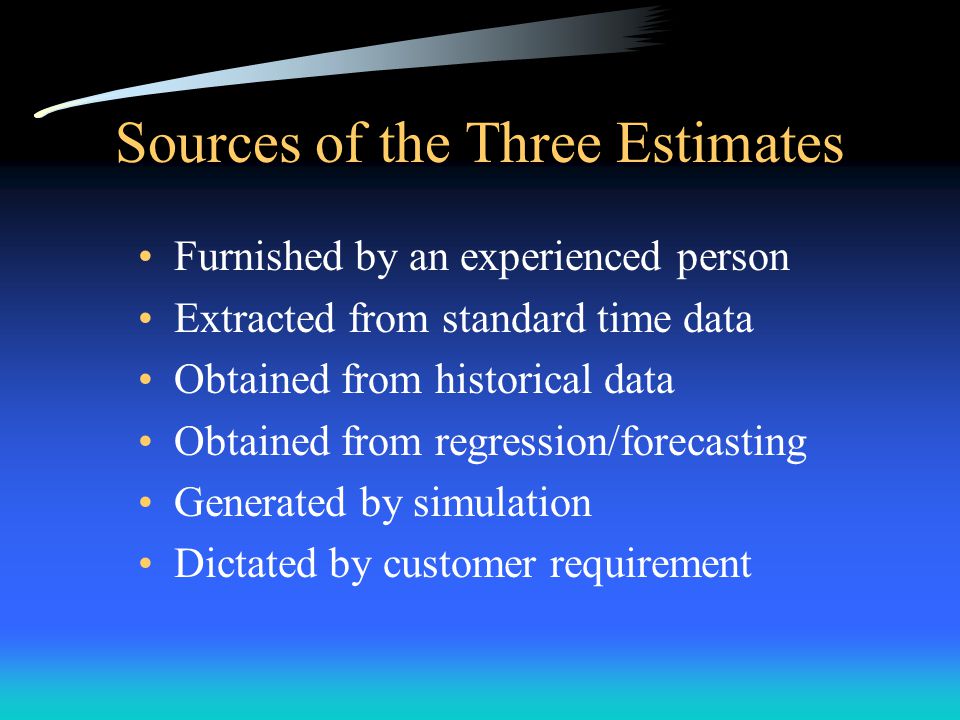 Sources of the Three Estimates

• Furnished by an experienced person
• Extracted from standard time data
• Obtained from historical data
• Obtained from regression/forecasting
• Generated by simulation
• Dictated by customer requirement